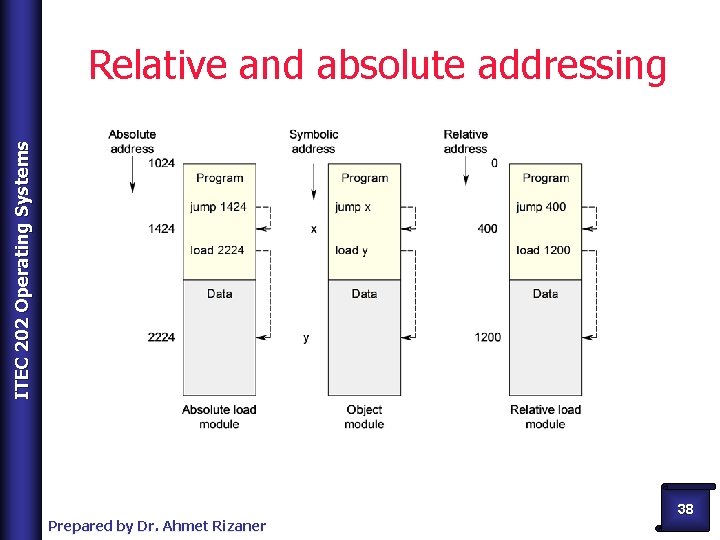 ITEC 202 Operating Systems

Relative and absolute addressing

Absolute address

1024

Program

jump 1424

1424

load 2224

Data

2224

Absolute load module

Symbolic address

Program

jump x

x

load y

Data

y

Object module

Relative address

0

Program

jump 400

400

load 1200

Data

1200

Relative load module

Prepared by Dr. Ahmet Rizaner

38